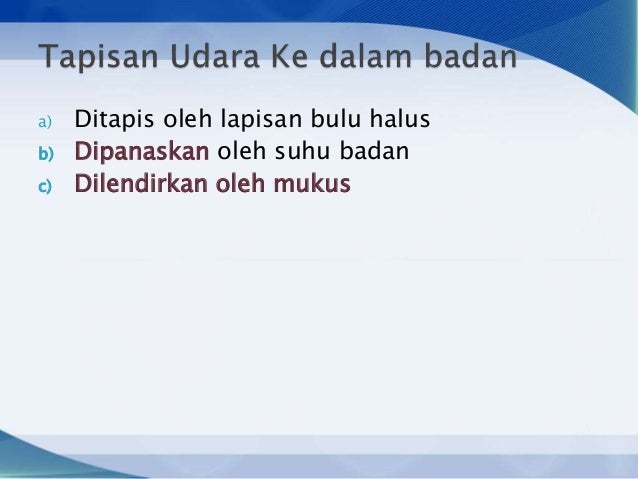 Tapisan Udara Ke dalam badan

a) Ditapis oleh lapisan bulu halus
b) Dipanaskan oleh suhu badan
c) Dilendirkan oleh mukus